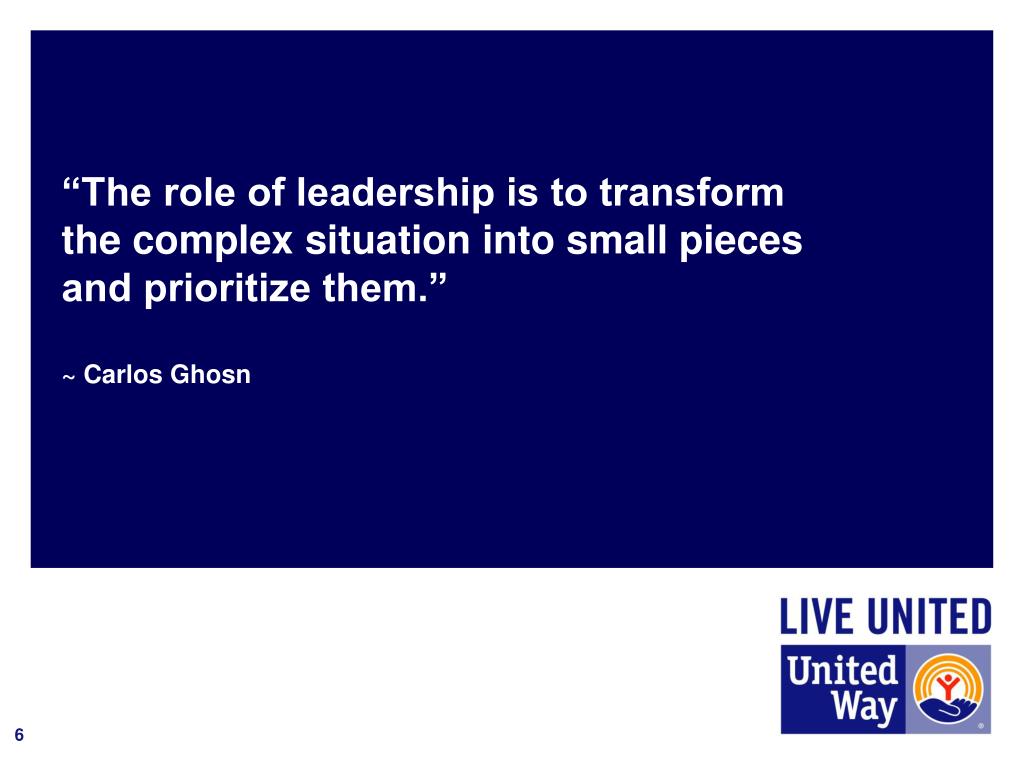 “The role of leadership is to transform the complex situation into small pieces and prioritize them.”

~ Carlos Ghosn

LIVE UNITED

United Way

6